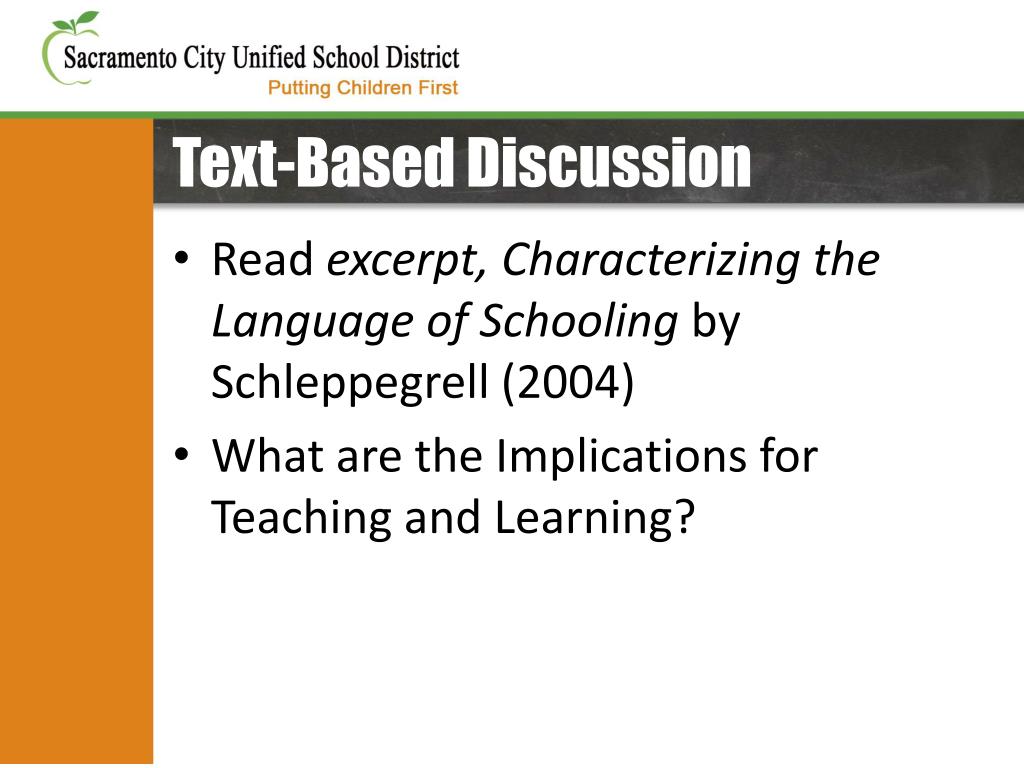 Sacramento City Unified School District
Putting Children First

Text-Based Discussion

• Read excerpt, Characterizing the Language of Schooling by Schleppegrell (2004)
• What are the Implications for Teaching and Learning?